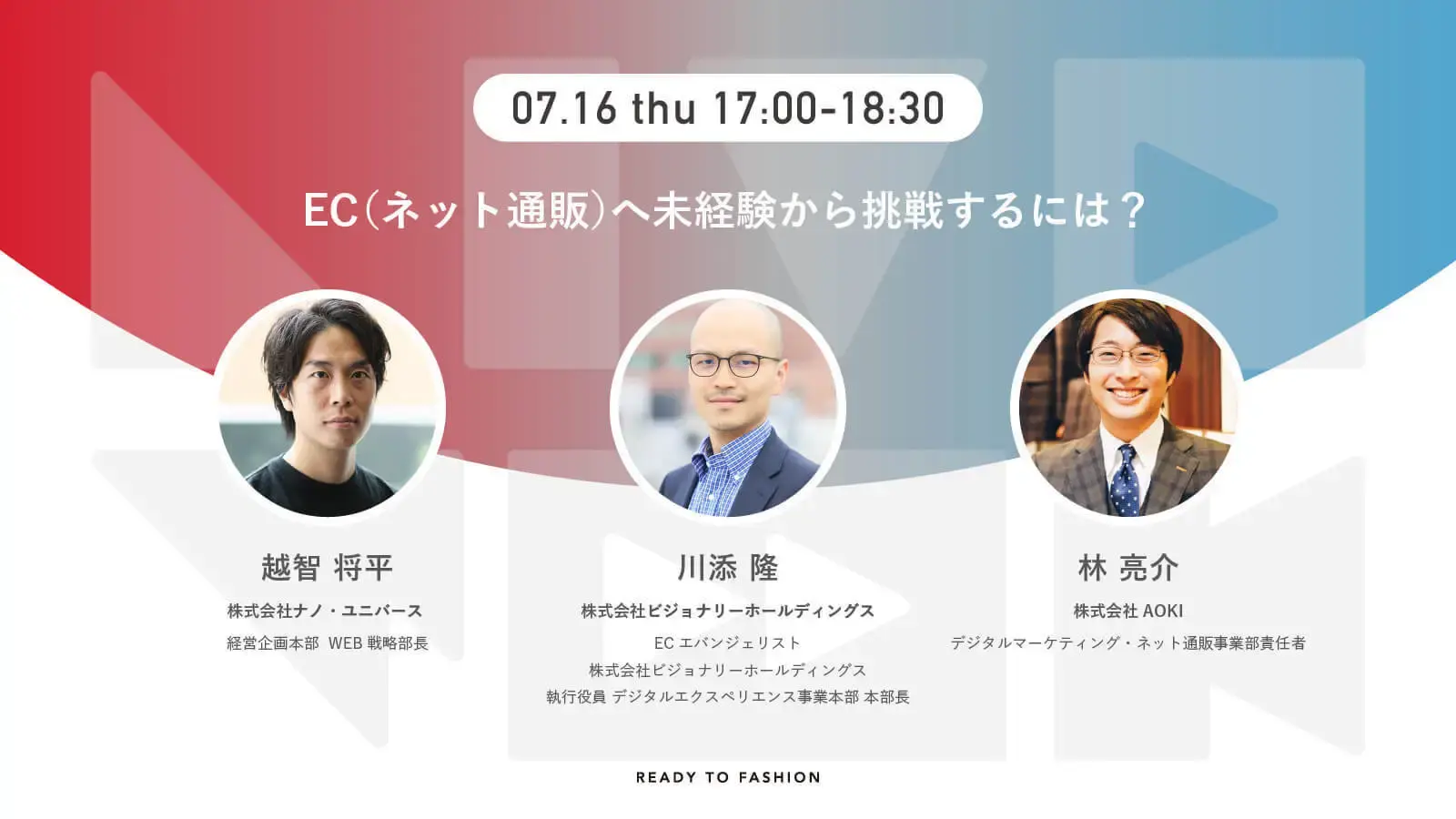 07.16 thu 17:00-18:30

EC(ネット通販)へ未経験から挑戦するには？

越智 将平
株式会社ナノ・ユニバース
経営企画本部 WEB 戦略部長

川添 隆
株式会社ビジョナリーホールディングス
EC エバンジェリスト
株式会社ビジョナリーホールディングス
執行役員 デジタルエクスペリエンス事業本部 本部長

林 亮介
株式会社 AOKI
デジタルマーケティング・ネット通販事業部責任者

READY TO FASHION